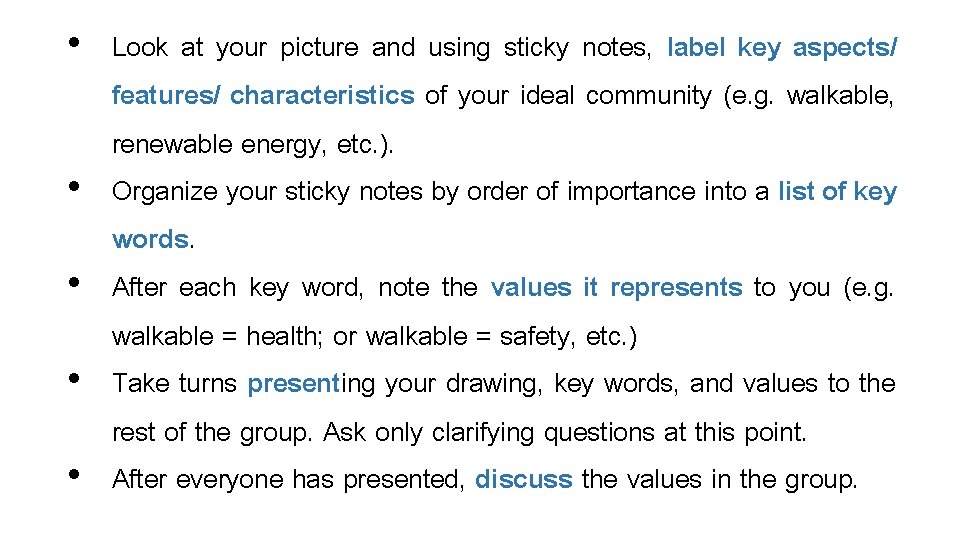 • Look at your picture and using sticky notes, label key aspects/ features/ characteristics of your ideal community (e.g. walkable, renewable energy, etc.).

• Organize your sticky notes by order of importance into a list of key words.

• After each key word, note the values it represents to you (e.g. walkable = health; or walkable = safety, etc.)

• Take turns presenting your drawing, key words, and values to the rest of the group. Ask only clarifying questions at this point.

• After everyone has presented, discuss the values in the group.